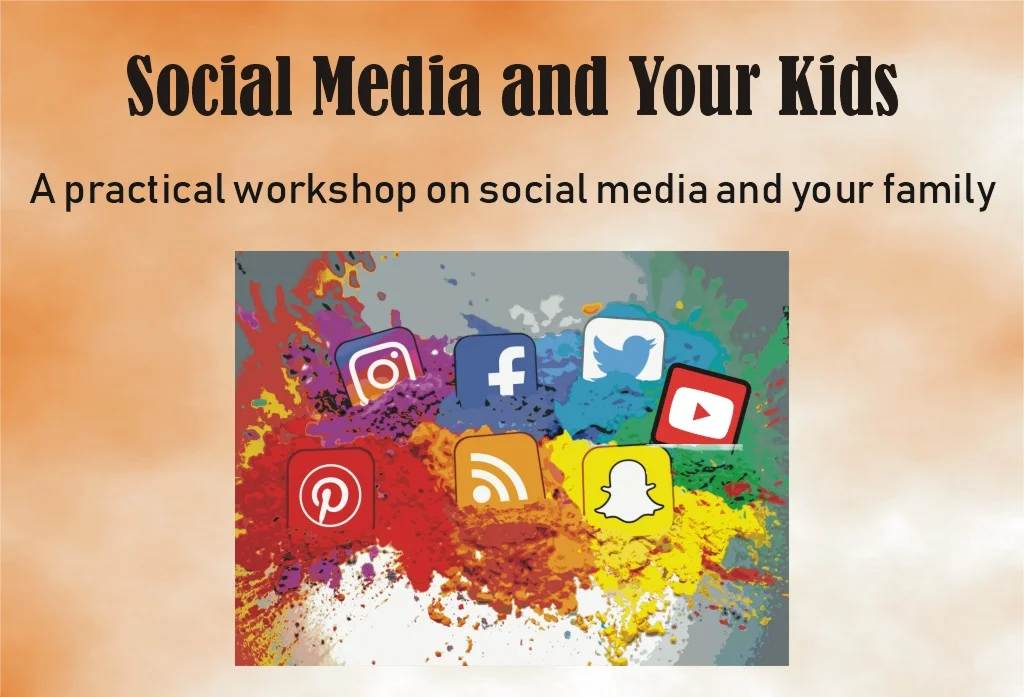 Social Media and Your Kids

A practical workshop on social media and your family